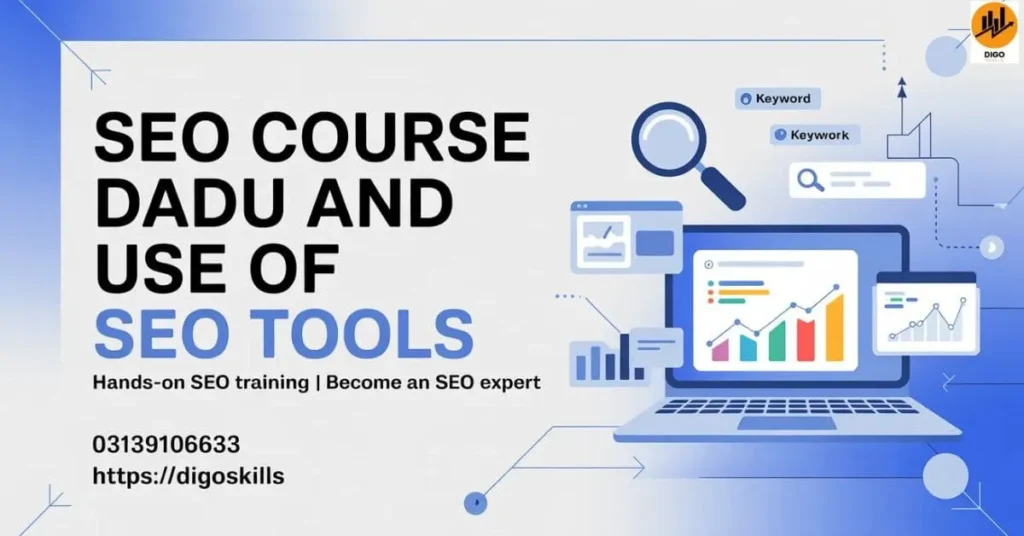 DIGO

SEO COURSE DADU AND USE OF SEO TOOLS

Hands-on SEO training | Become an SEO expert

03139106633
https://digoskills

Keyword

Keywork